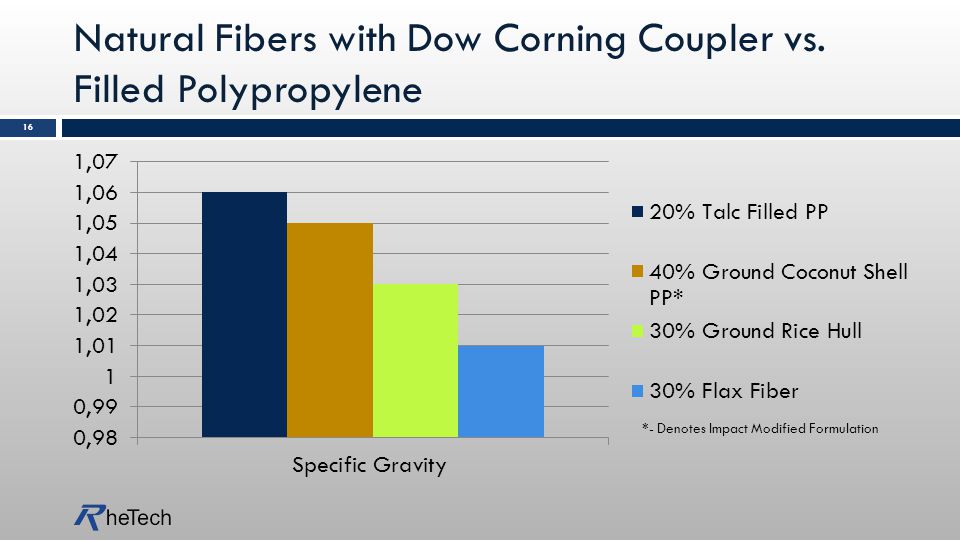 Natural Fibers with Dow Corning Coupler vs. Filled Polypropylene

16

1,07
1,06
1,05
1,04
1,03
1,02
1,01
1
0,99
0,98

Specific Gravity

20% Talc Filled PP

40% Ground Coconut Shell PP*

30% Ground Rice Hull

30% Flax Fiber

*- Denotes Impact Modified Formulation

RheTech